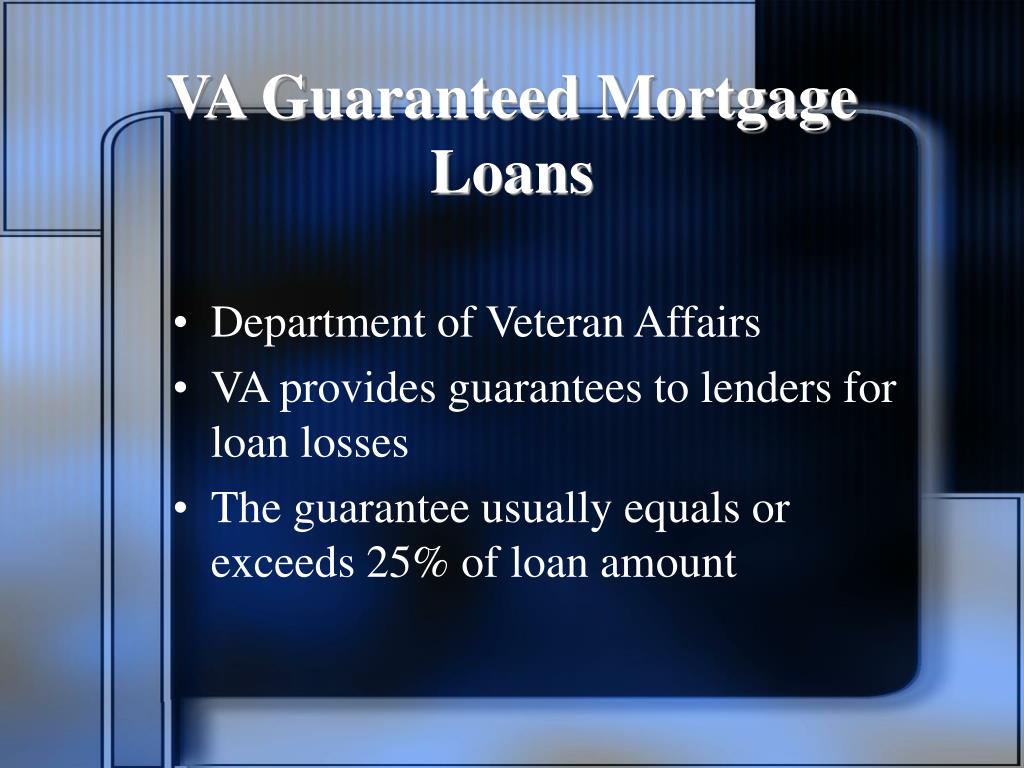 VA Guaranteed Mortgage Loans

• Department of Veteran Affairs
• VA provides guarantees to lenders for loan losses
• The guarantee usually equals or exceeds 25% of loan amount